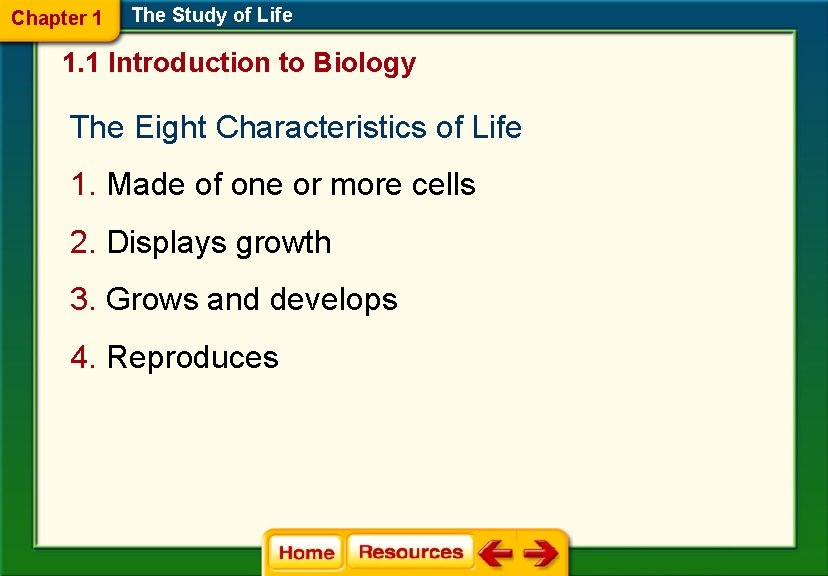 Chapter 1 The Study of Life

1.1 Introduction to Biology

The Eight Characteristics of Life

1. Made of one or more cells

2. Displays growth

3. Grows and develops

4. Reproduces

Home Resources